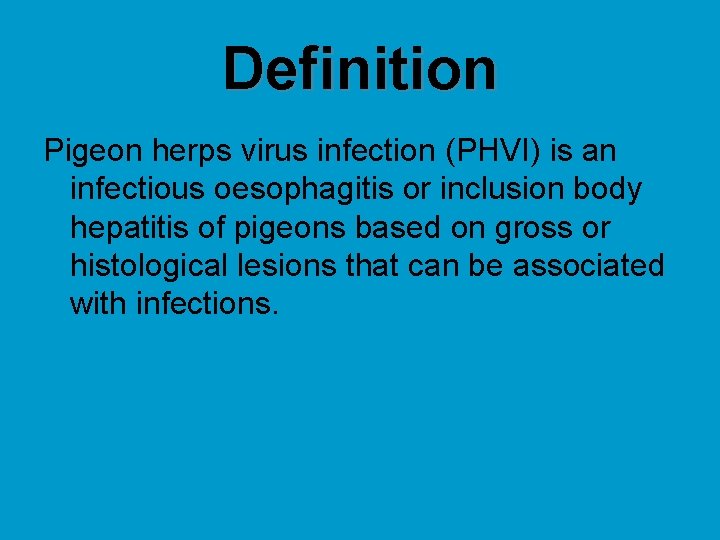 Definition

Pigeon herps virus infection (PHVI) is an infectious oesophagitis or inclusion body hepatitis of pigeons based on gross or histological lesions that can be associated with infections.